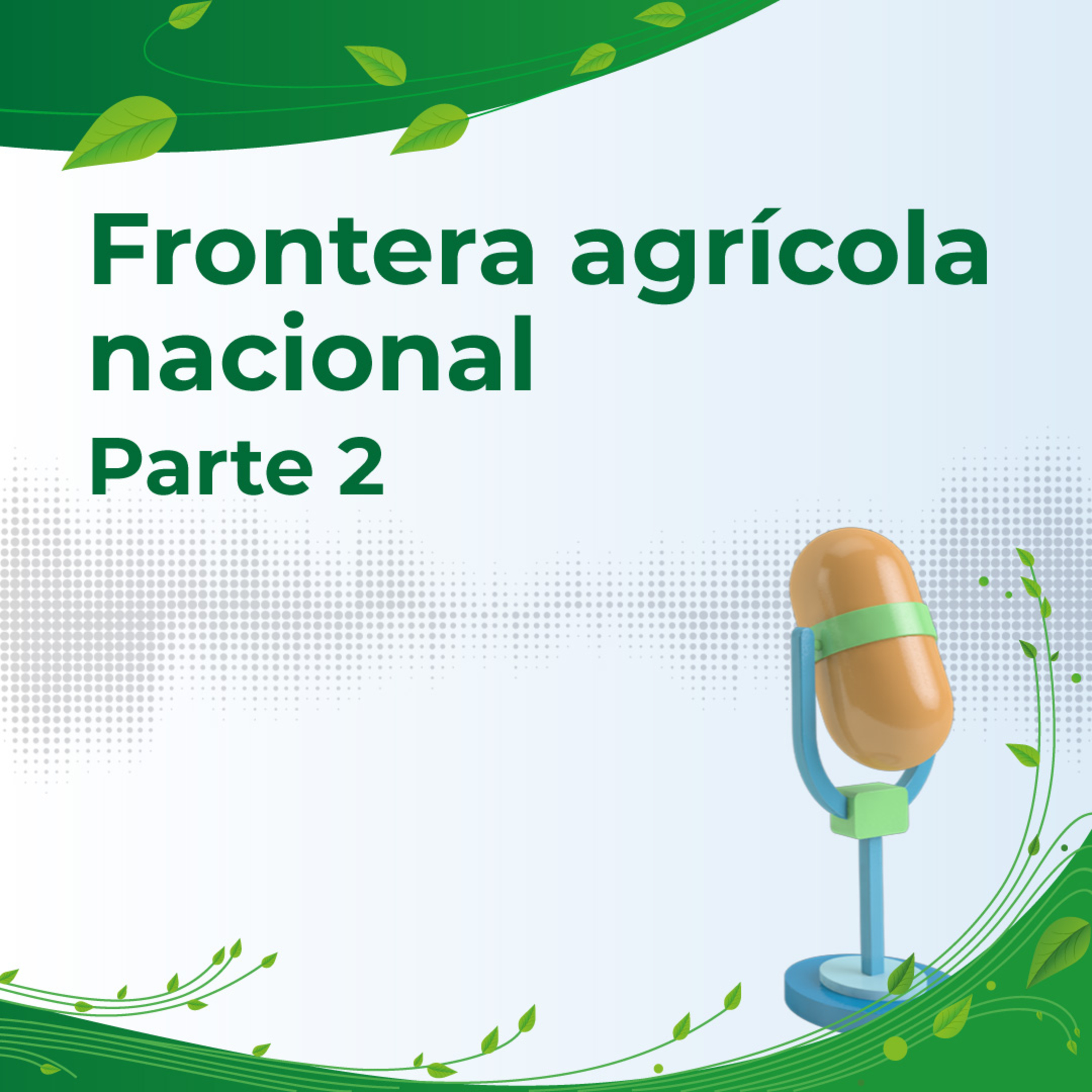 Frontera agrícola nacional
Parte 2